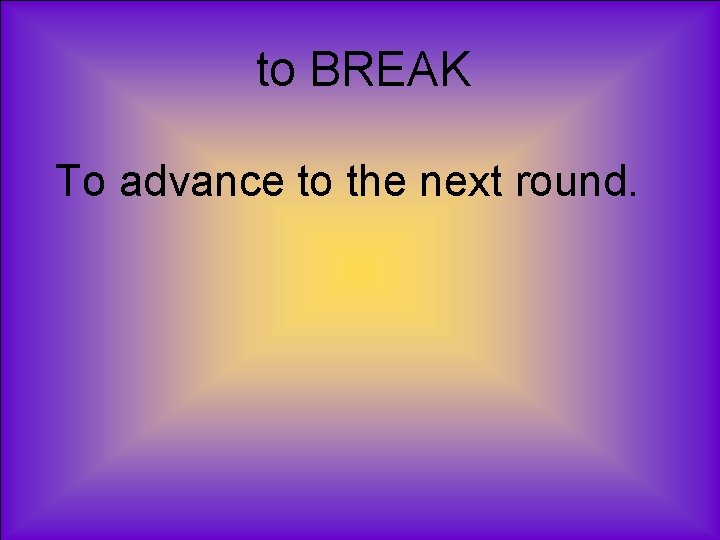 to BREAK

To advance to the next round.